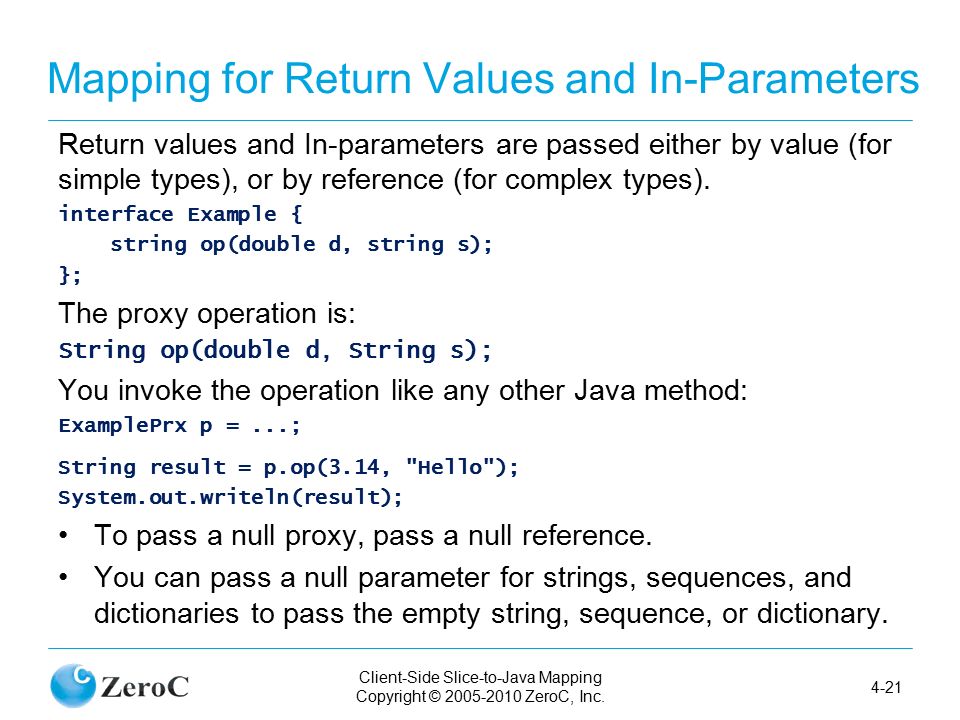 Mapping for Return Values and In-Parameters

Return values and In-parameters are passed either by value (for simple types), or by reference (for complex types).

interface Example {
    string op(double d, string s);
};

The proxy operation is:

String op(double d, String s);

You invoke the operation like any other Java method:

ExamplePrx p = ...;

String result = p.op(3.14, "Hello");
System.out.writeln(result);

• To pass a null proxy, pass a null reference.

• You can pass a null parameter for strings, sequences, and dictionaries to pass the empty string, sequence, or dictionary.

ZeroC

Client-Side Slice-to-Java Mapping
Copyright © 2005-2010 ZeroC, Inc.

4-21